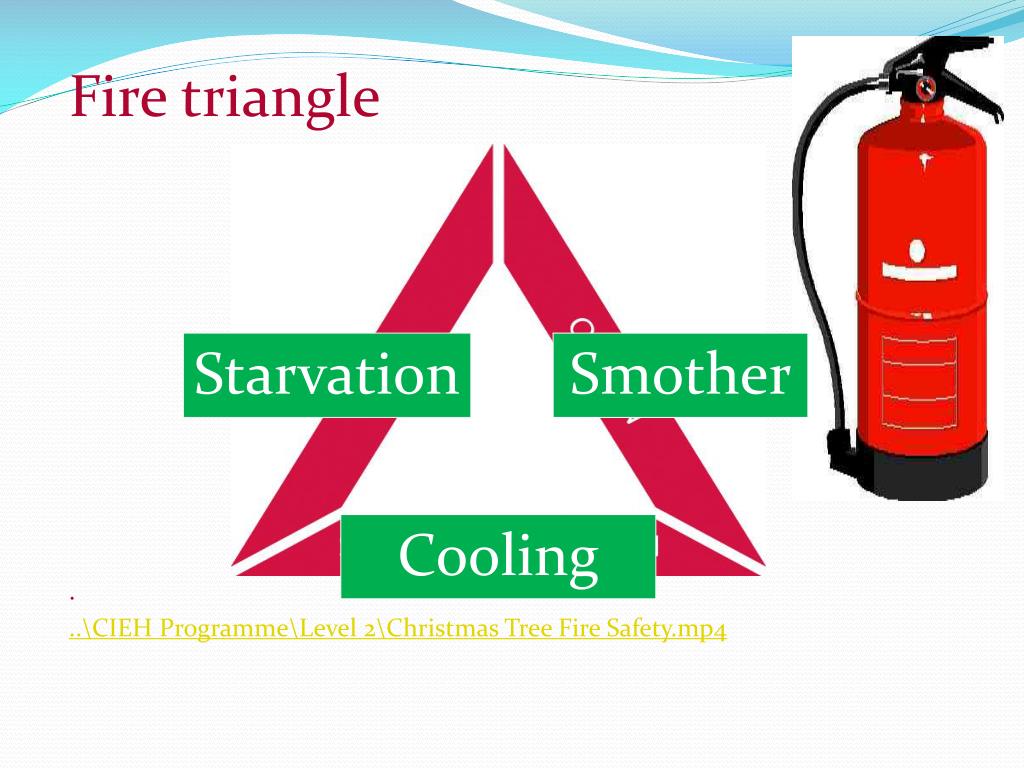 Fire triangle

Starvation

Smother

Cooling

.

..\CIEH Programme\Level 2\Christmas Tree Fire Safety.mp4